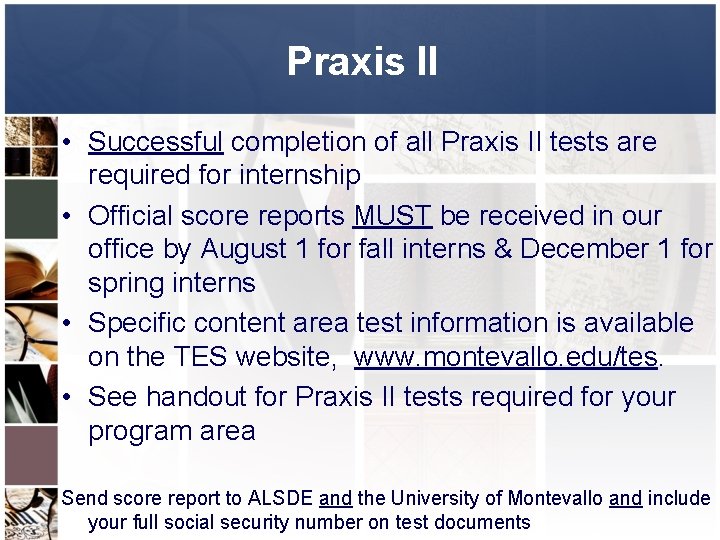 Praxis II

• Successful completion of all Praxis II tests are required for internship
• Official score reports MUST be received in our office by August 1 for fall interns & December 1 for spring interns
• Specific content area test information is available on the TES website, www.montevallo.edu/tes.
• See handout for Praxis II tests required for your program area

Send score report to ALSDE and the University of Montevallo and include your full social security number on test documents